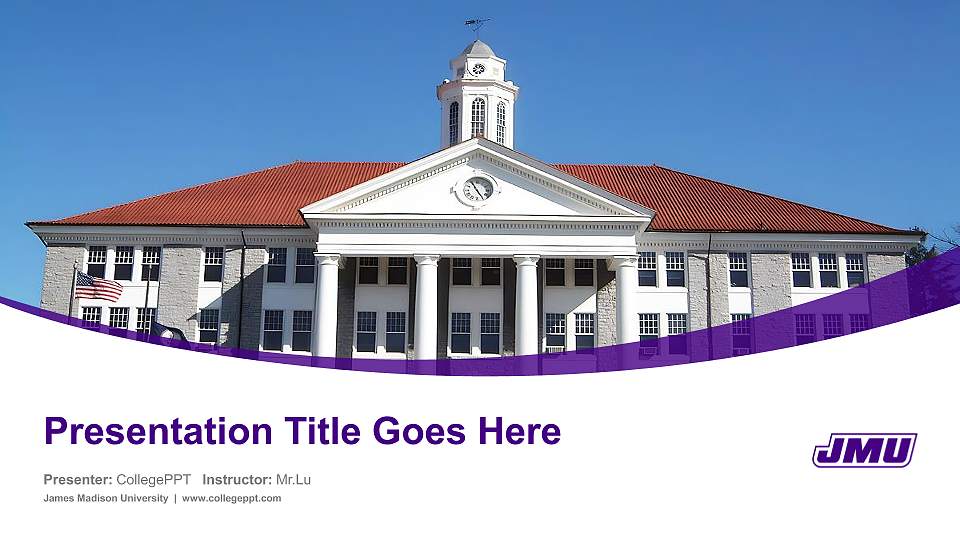 Presentation Title Goes Here

Presenter: CollegePPT Instructor: Mr.Lu

James Madison University | www.collegeppt.com

JMU